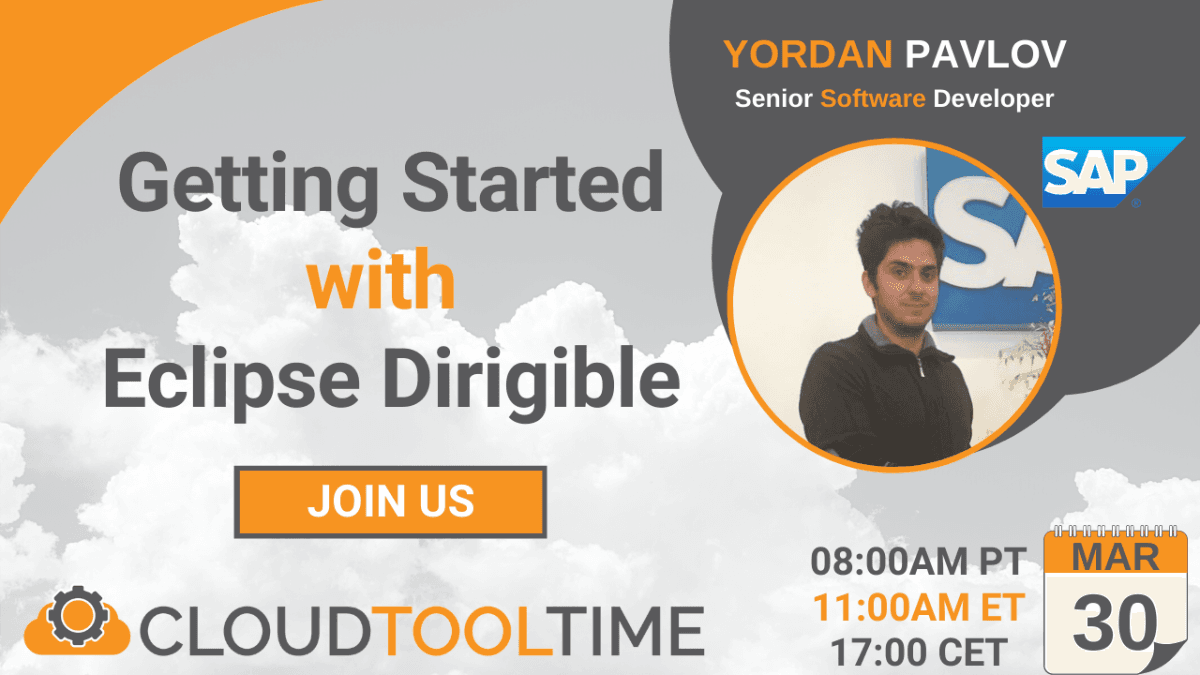 YORDAN PAVLOV
Senior Software Developer

SAP

Getting Started
with
Eclipse Dirigible

JOIN US

CLOUDTOOLTIME

08:00AM PT
11:00AM ET
17:00 CET

MAR
30